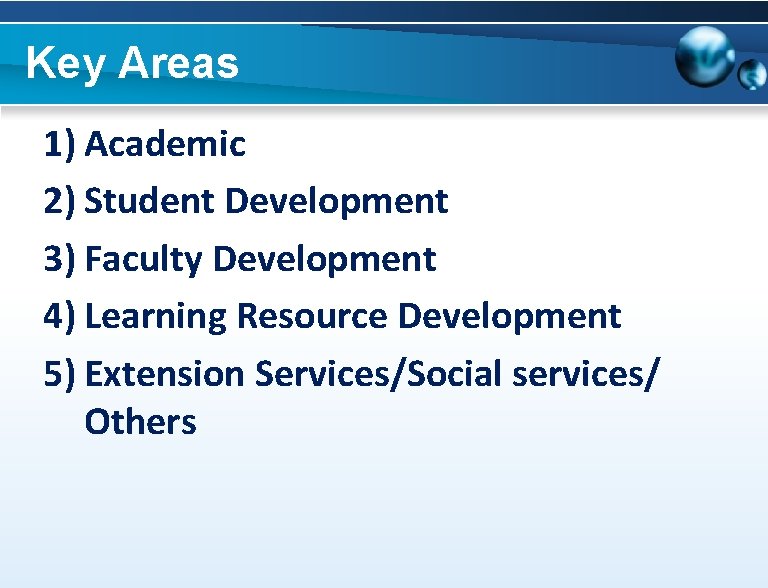 Key Areas

1) Academic
2) Student Development
3) Faculty Development
4) Learning Resource Development
5) Extension Services/Social services/ Others